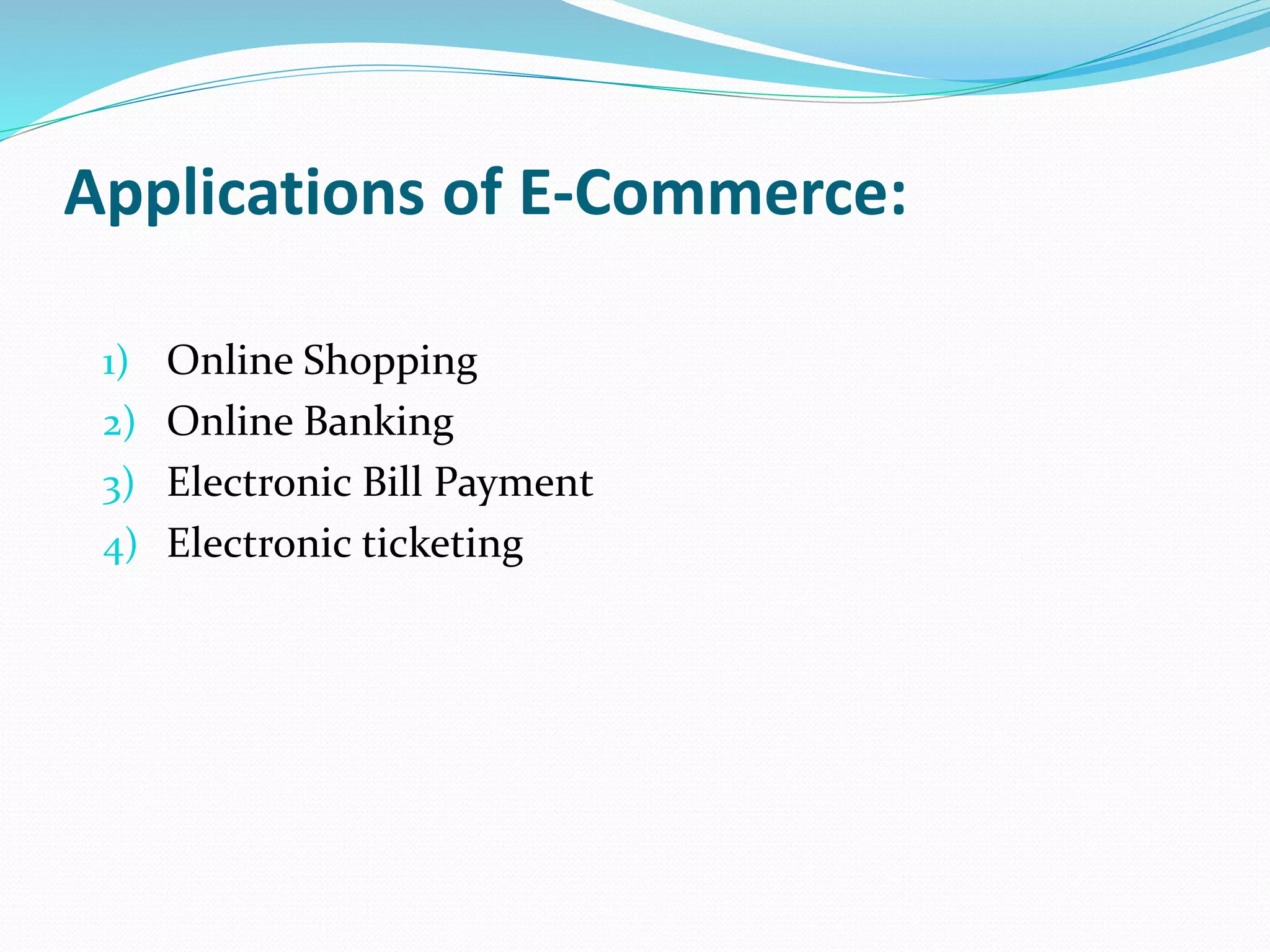 Applications of E-Commerce:

1) Online Shopping
2) Online Banking
3) Electronic Bill Payment
4) Electronic ticketing